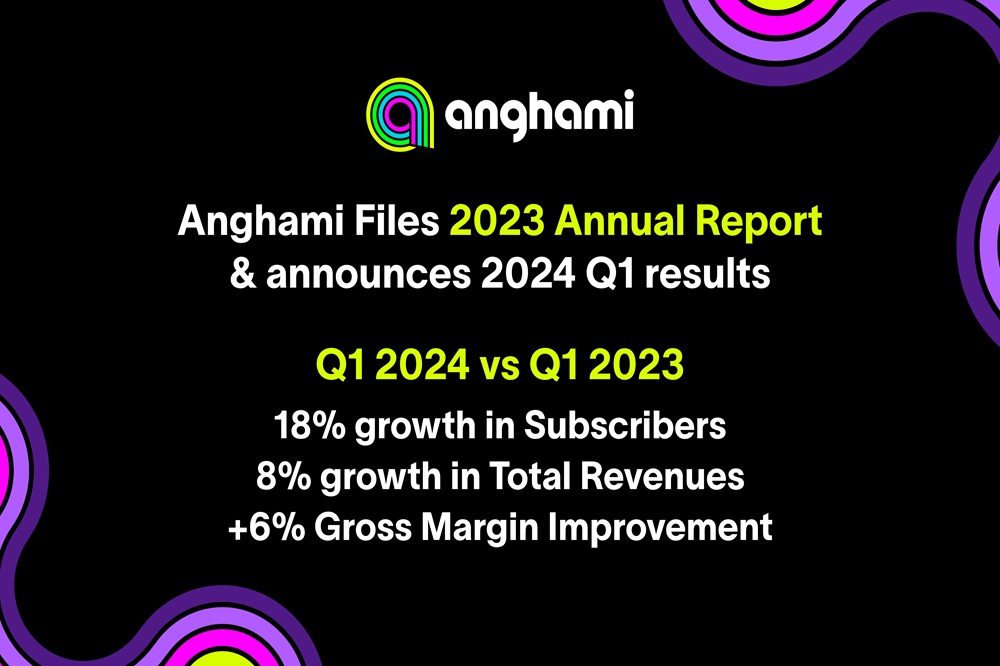 anghami

Anghami Files 2023 Annual Report & announces 2024 Q1 results

Q1 2024 vs Q1 2023

18% growth in Subscribers
8% growth in Total Revenues
+6% Gross Margin Improvement